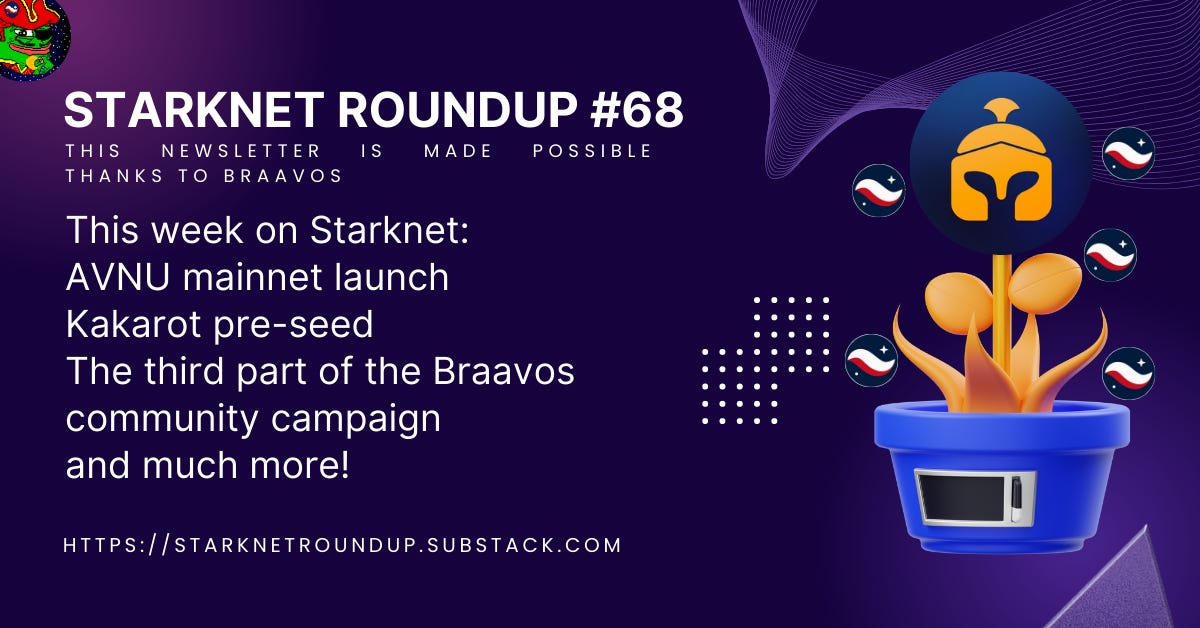 STARKNET ROUNDUP #68

THIS NEWSLETTER IS MADE POSSIBLE THANKS TO BRAAVOS

This week on Starknet:
AVNU mainnet launch
Kakarot pre-seed
The third part of the Braavos community campaign
and much more!

HTTPS://STARKNETROUNDUP.SUBSTACK.COM